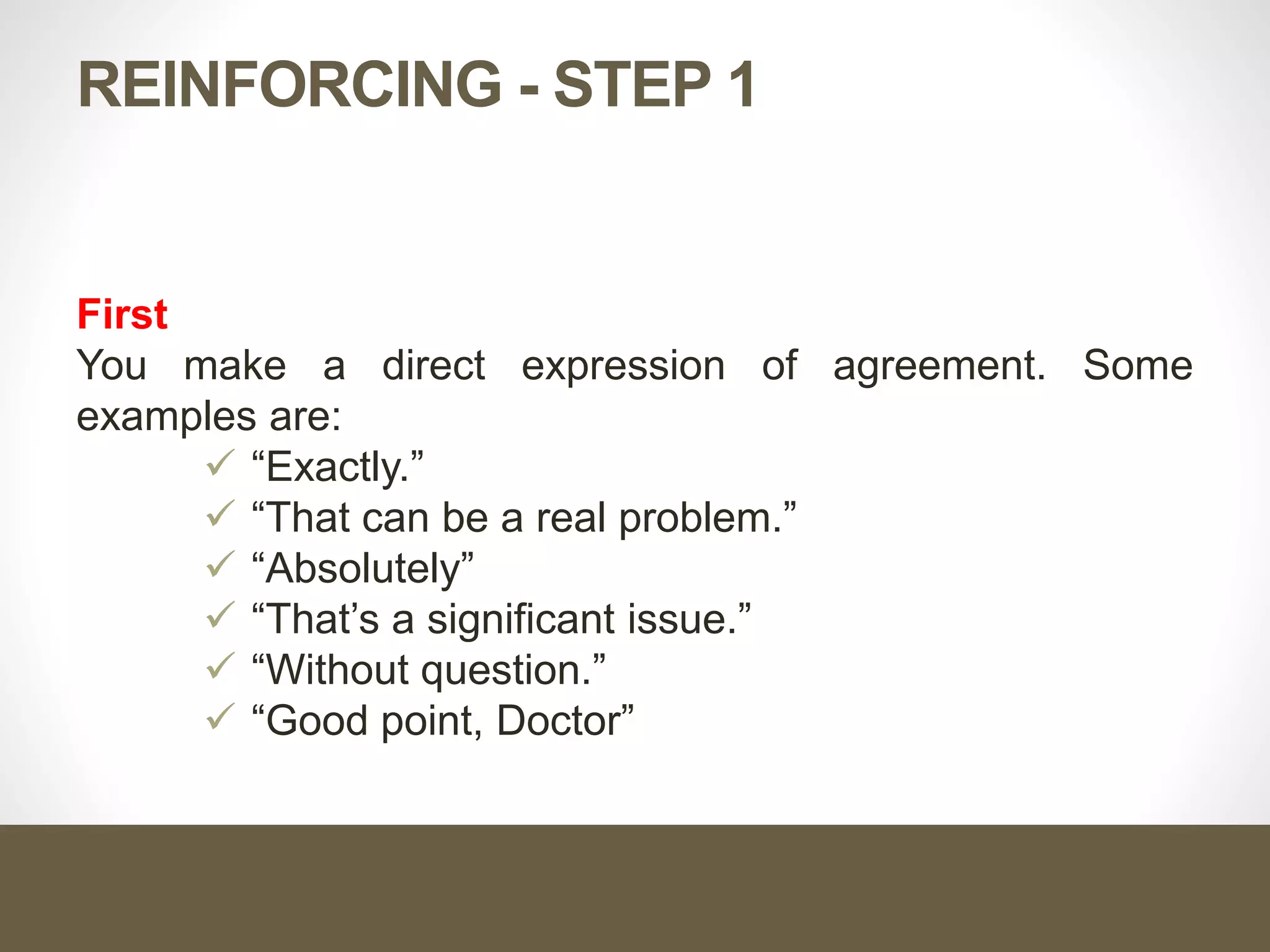 REINFORCING - STEP 1

First
You make a direct expression of agreement. Some examples are:

✓ “Exactly.”
✓ “That can be a real problem.”
✓ “Absolutely”
✓ “That’s a significant issue.”
✓ “Without question.”
✓ “Good point, Doctor”